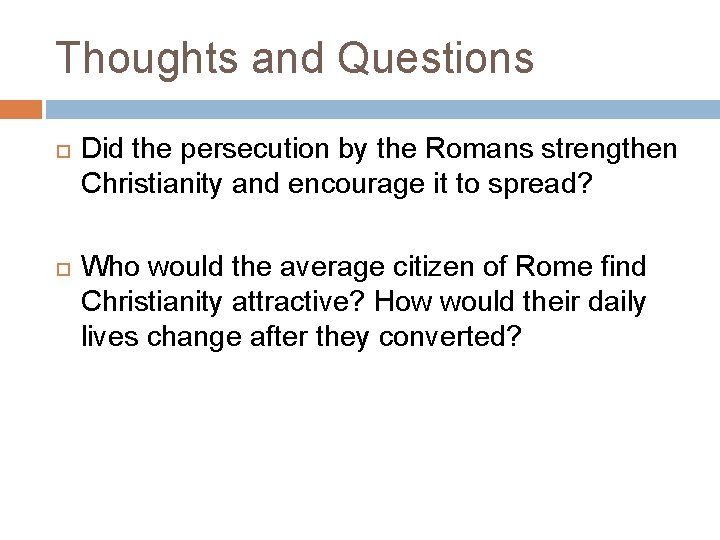 Thoughts and Questions

Did the persecution by the Romans strengthen Christianity and encourage it to spread?

Who would the average citizen of Rome find Christianity attractive? How would their daily lives change after they converted?